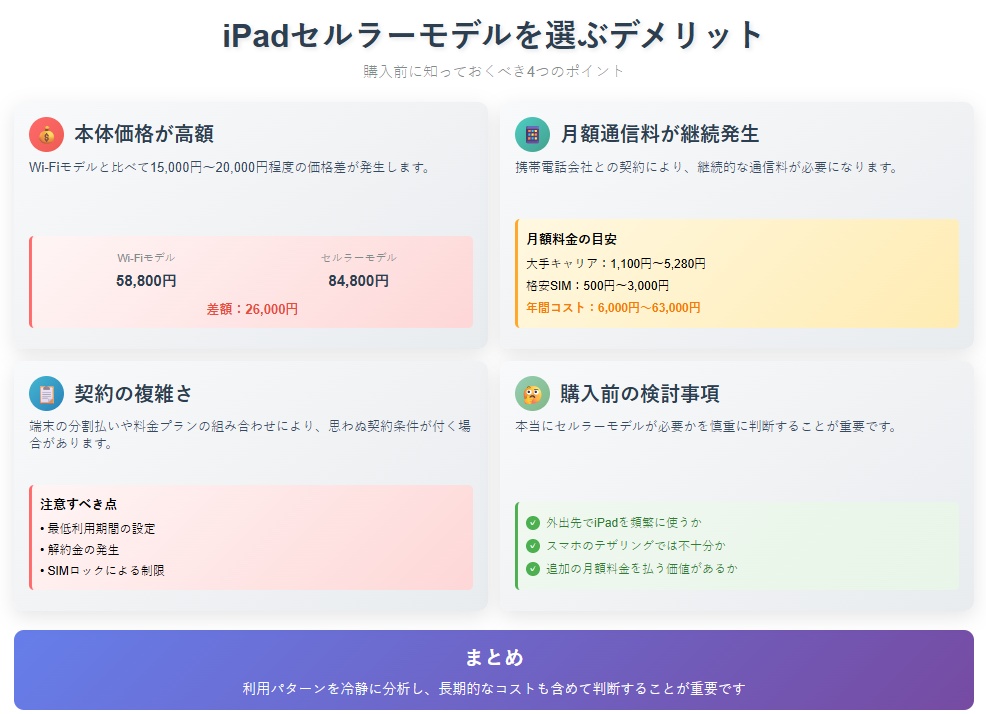 iPadセルラーモデルを選ぶデメリット

購入前に知っておくべき4つのポイント

本体価格が高額

Wi-Fiモデルと比べて15,000円〜20,000円程度の価格差が発生します。

Wi-Fiモデル
58,800円

セルラーモデル
84,800円

差額：26,000円

月額通信料が継続発生

携帯電話会社との契約により、継続的な通信料が必要になります。

月額料金の目安
大手キャリア：1,100円〜5,280円
格安SIM：500円〜3,000円
年間コスト：6,000円〜63,000円

契約の複雑さ

端末の分割払いや料金プランの組み合わせにより、思わぬ契約条件が付く場合があります。

注意すべき点
• 最低利用期間の設定
• 解約金の発生
• SIMロックによる制限

購入前の検討事項

本当にセルラーモデルが必要かを慎重に判断することが重要です。

外出先でiPadを頻繁に使うか
スマホのテザリングでは不十分か
追加の月額料金を払う価値があるか

まとめ

利用パターンを冷静に分析し、長期的なコストも含めて判断することが重要です